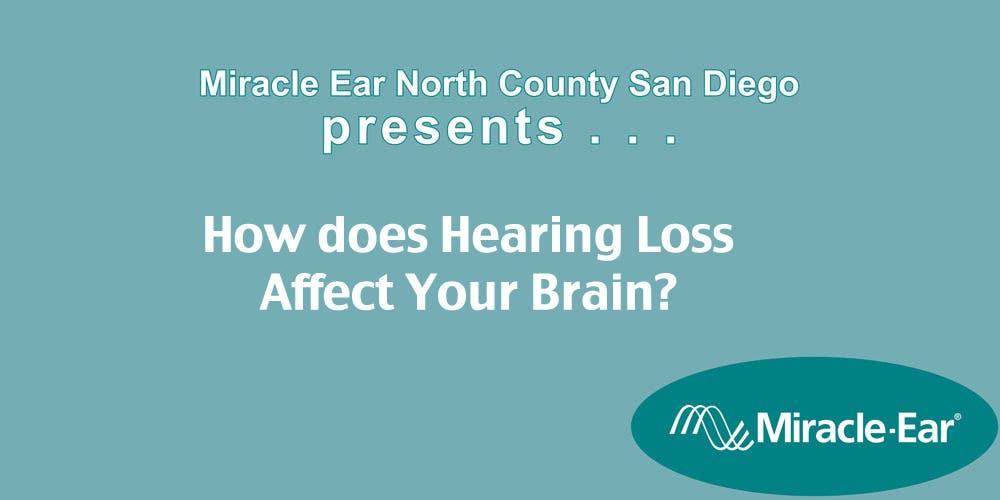 Miracle Ear North County San Diego
presents . . .

How does Hearing Loss Affect Your Brain?

Miracle-Ear®